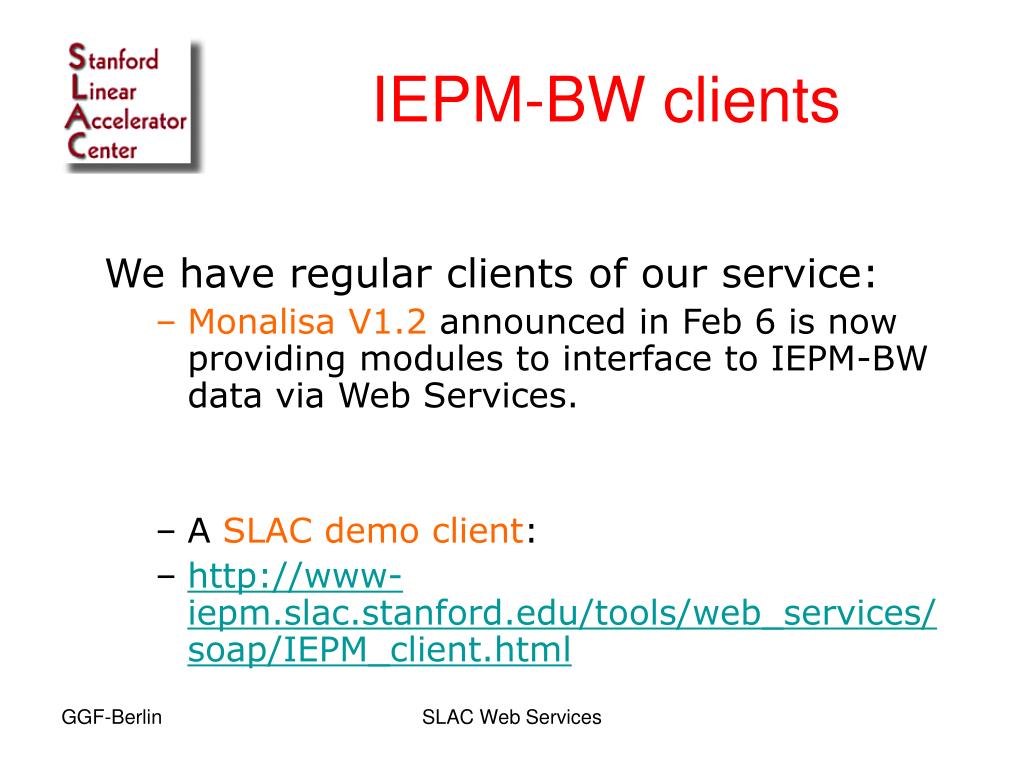 Stanford
Linear
Accelerator
Center

IEPM-BW clients

We have regular clients of our service:

– Monalisa V1.2 announced in Feb 6 is now providing modules to interface to IEPM-BW data via Web Services.

– A SLAC demo client:

– http://www-iepm.slac.stanford.edu/tools/web_services/soap/IEPM_client.html

GGF-Berlin

SLAC Web Services